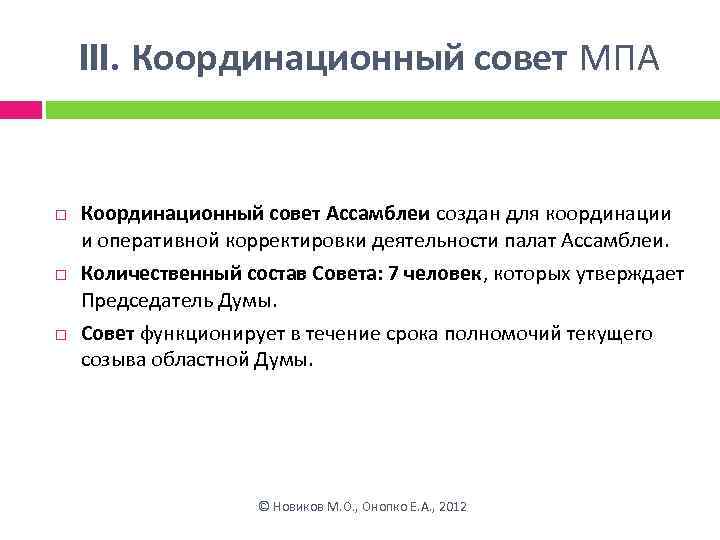 III. Координационный совет МПА

□ Координационный совет Ассамблеи создан для координации и оперативной корректировки деятельности палат Ассамблеи.

□ Количественный состав Совета: 7 человек, которых утверждает Председатель Думы.

□ Совет функционирует в течение срока полномочий текущего созыва областной Думы.

© Новиков М.О., Онопко Е.А., 2012